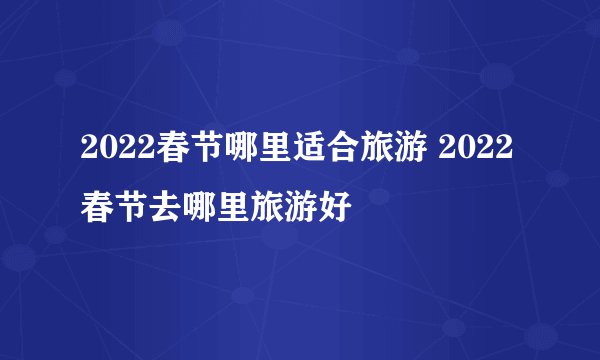 2022春节哪里适合旅游 2022春节去哪里旅游好